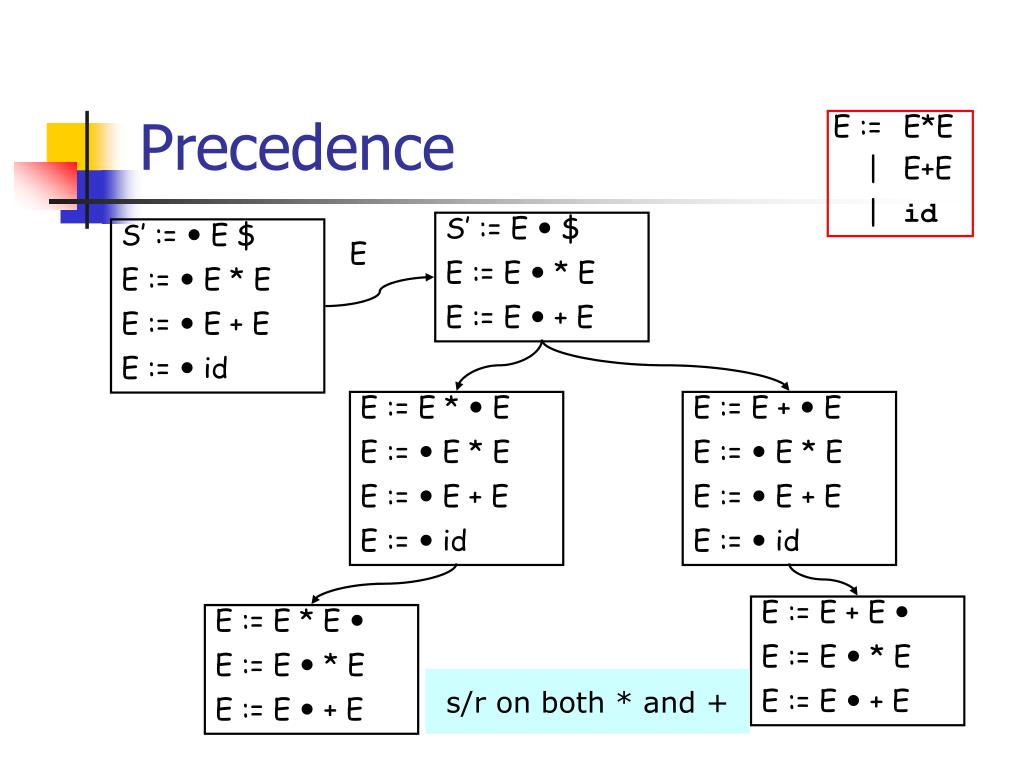 Precedence

E := E*E
| E+E
| id

S' := • E $
E := • E * E
E := • E + E
E := • id

E

S' := E • $
E := E • * E
E := E • + E

E := E * • E
E := • E * E
E := • E + E
E := • id

E := E + • E
E := • E * E
E := • E + E
E := • id

E := E * E •
E := E • * E
E := E • + E

s/r on both * and +

E := E + E •
E := E • * E
E := E • + E